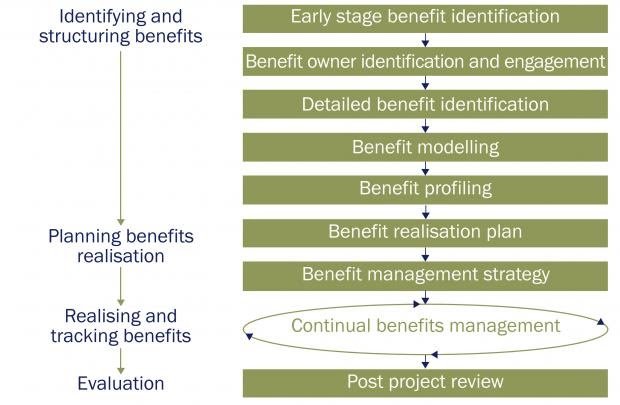 Identifying and structuring benefits

Planning benefits realisation

Realising and tracking benefits

Evaluation

Early stage benefit identification

Benefit owner identification and engagement

Detailed benefit identification

Benefit modelling

Benefit profiling

Benefit realisation plan

Benefit management strategy

Continual benefits management

Post project review